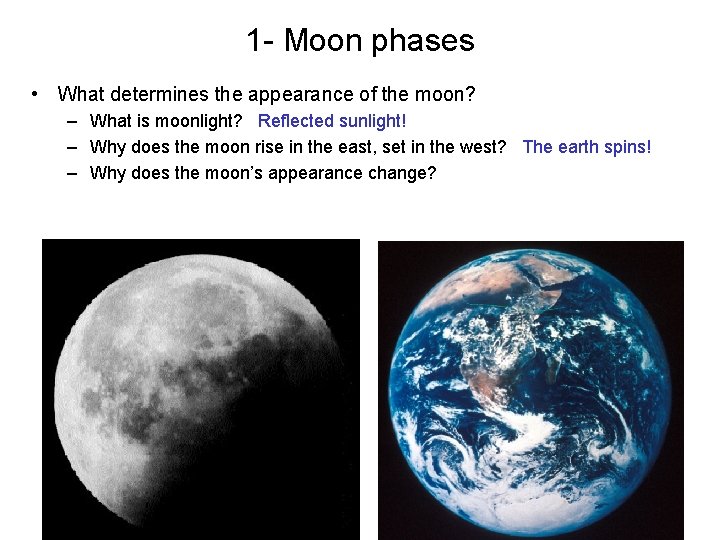 1- Moon phases

• What determines the appearance of the moon?
- What is moonlight? Reflected sunlight!
- Why does the moon rise in the east, set in the west? The earth spins!
- Why does the moon's appearance change?